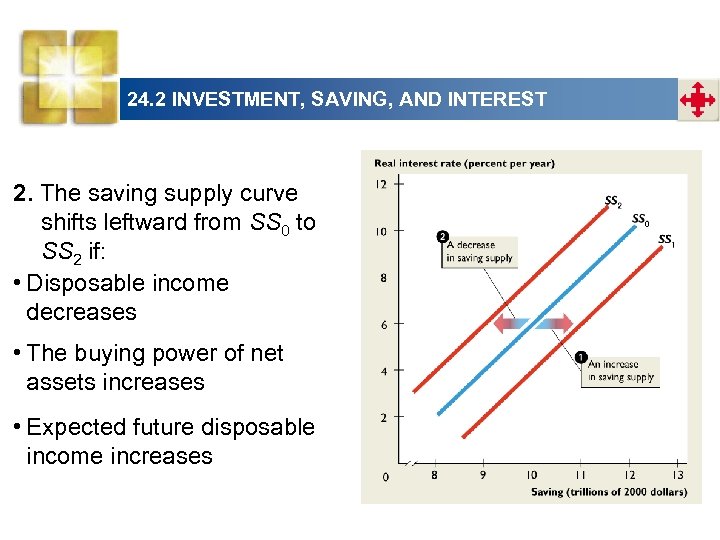 24.2 INVESTMENT, SAVING, AND INTEREST

2. The saving supply curve shifts leftward from $SS_0$ to $SS_2$ if:

• Disposable income decreases

• The buying power of net assets increases

• Expected future disposable income increases

Real interest rate (percent per year)

12
10
8
6
4
2
0

$SS_2$
$SS_0$
$SS_1$

2 A decrease in saving supply

1 An increase in saving supply

8 9 10 11 12 13

Saving (trillions of 2000 dollars)